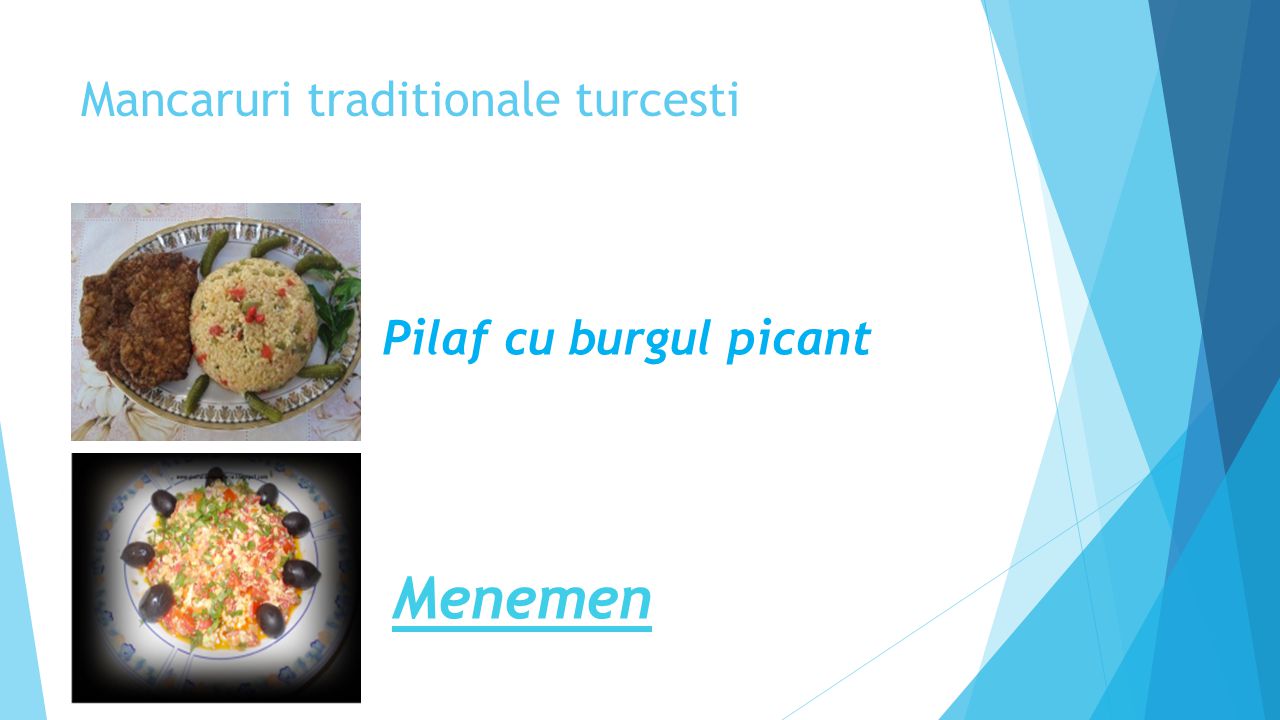 Mancaruri traditionale turcesti

Pilaf cu burgul picant

Menemen